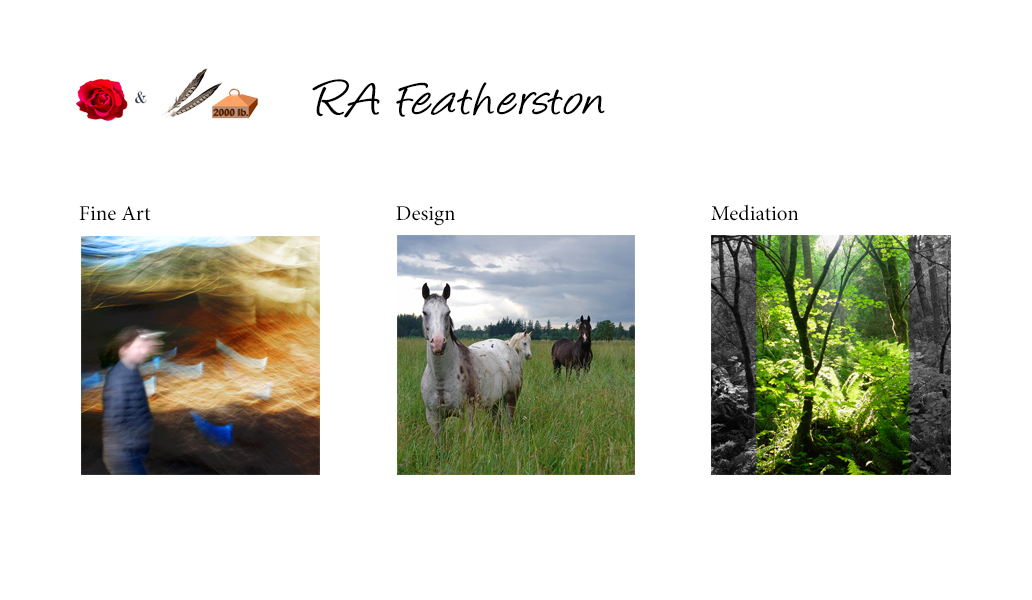 &

2000 lb.

RA Featherston

Fine Art

Design

Mediation